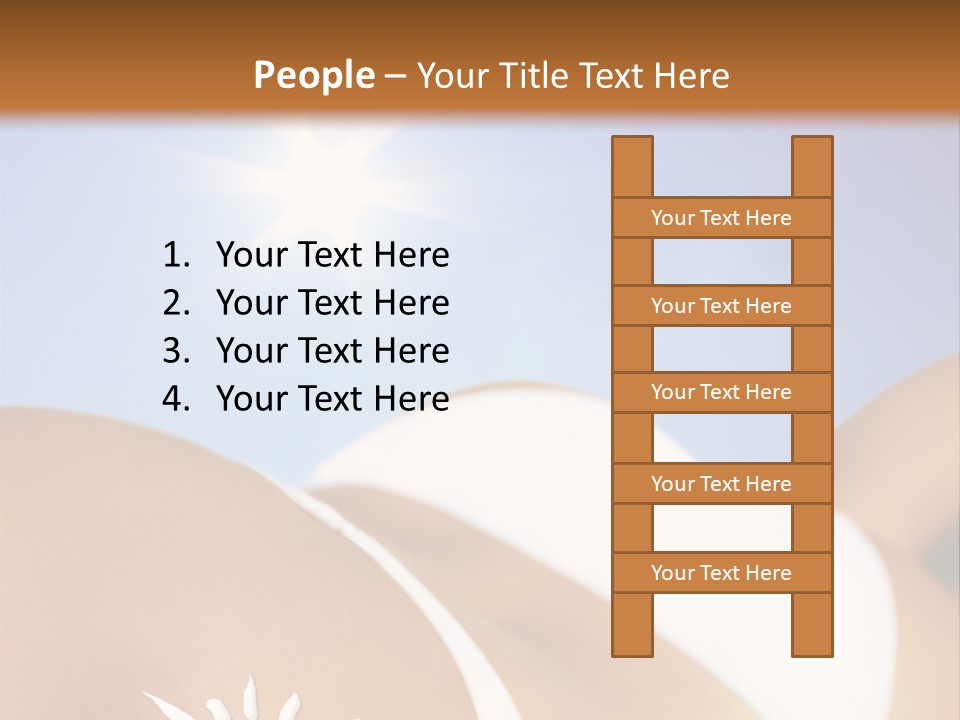 People – Your Title Text Here

1. Your Text Here
2. Your Text Here
3. Your Text Here
4. Your Text Here

Your Text Here

Your Text Here

Your Text Here

Your Text Here

Your Text Here